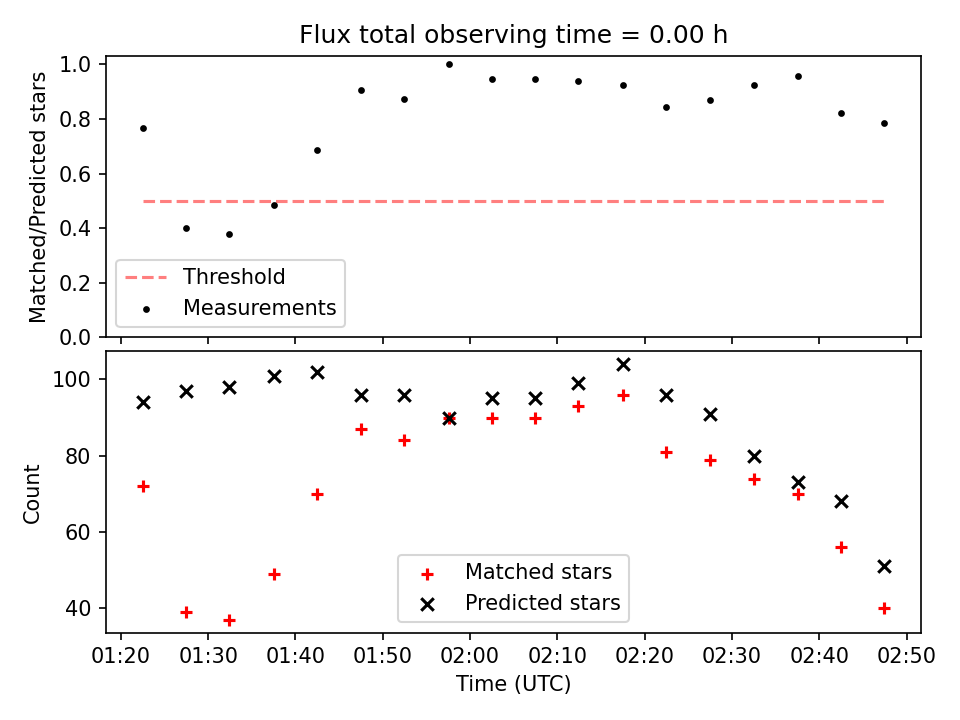 Flux total observing time = 0.00 h

Matched/Predicted stars

1.0
0.8
0.6
0.4
0.2
0.0

Threshold
Measurements

Count

100
80
60
40

Matched stars
Predicted stars

01:20 01:30 01:40 01:50 02:00 02:10 02:20 02:30 02:40 02:50

Time (UTC)